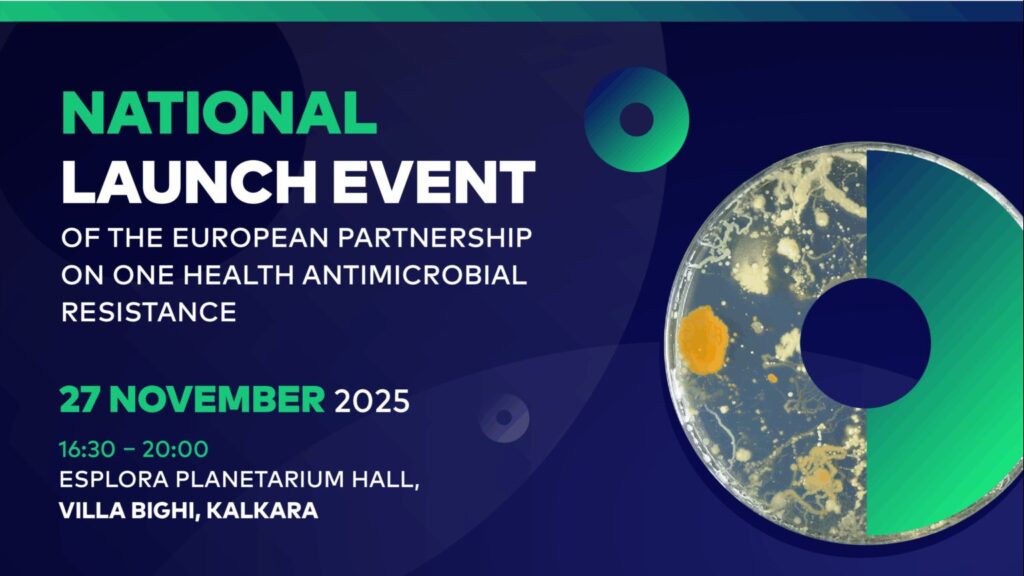 NATIONAL
LAUNCH EVENT
OF THE EUROPEAN PARTNERSHIP ON ONE HEALTH ANTIMICROBIAL RESISTANCE

27 NOVEMBER 2025

16:30 – 20:00
ESPLORA PLANETARIUM HALL,
VILLA BIGHI, KALKARA